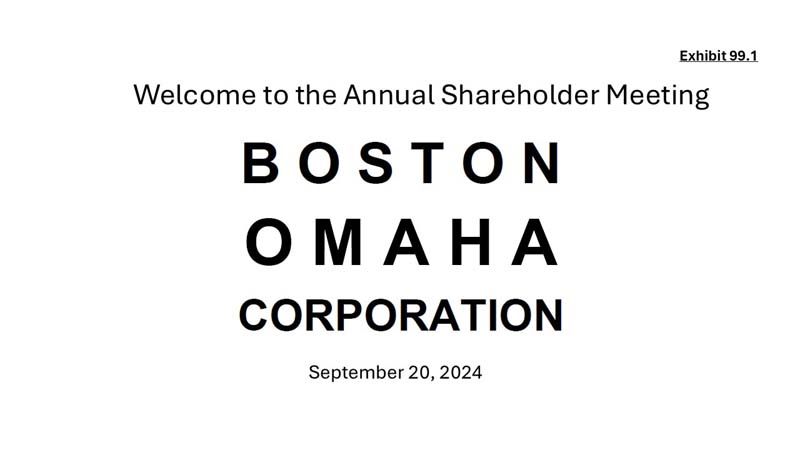 Exhibit 99.1

Welcome to the Annual Shareholder Meeting

BOSTON
OMAHA
CORPORATION

September 20, 2024